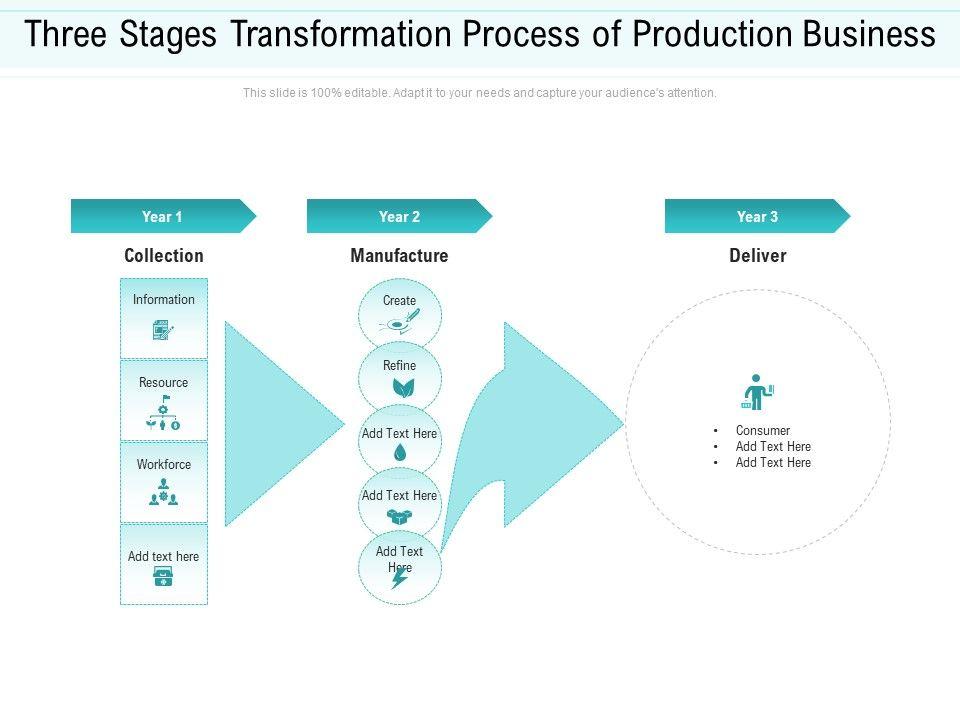 Three Stages Transformation Process of Production Business

This slide is 100% editable. Adapt it to your needs and capture your audience's attention.

Year 1

Collection

Information

Resource

Workforce

Add text here

Year 2

Manufacture

Create

Refine

Add Text Here

Add Text Here

Add Text Here

Year 3

Deliver

- Consumer
- Add Text Here
- Add Text Here